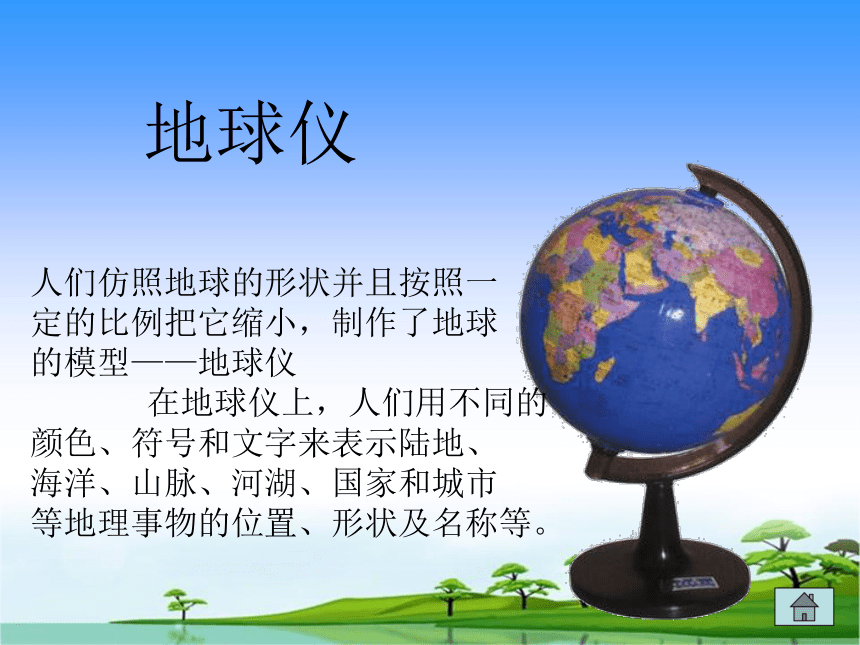 地球仪

人们仿照地球的形状并且按照一定的比例把它缩小，制作了地球的模型——地球仪

在地球仪上，人们用不同的颜色、符号和文字来表示陆地、海洋、山脉、河湖、国家和城市等地理事物的位置、形状及名称等。